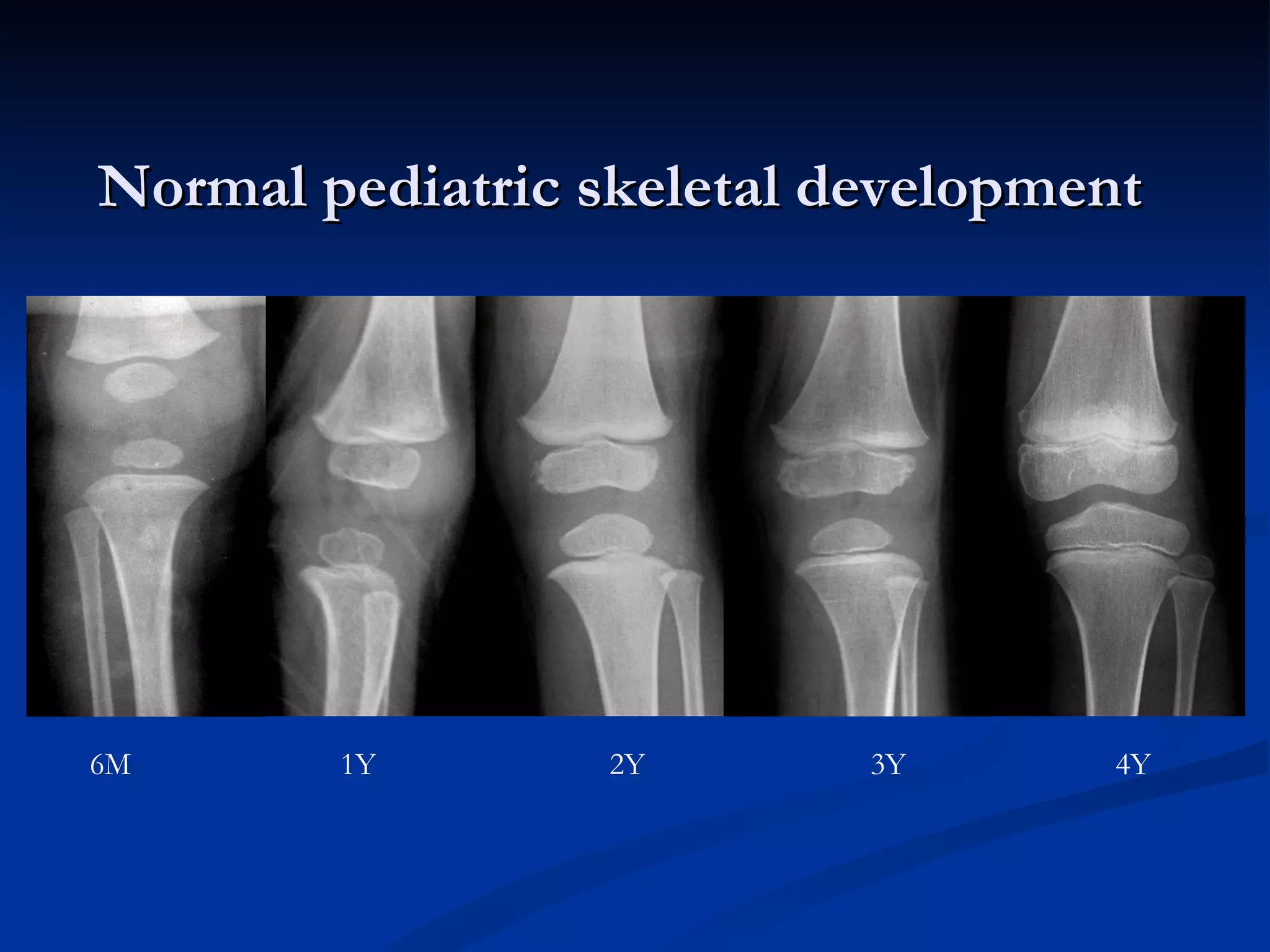 Normal pediatric skeletal development

6M 1Y 2Y 3Y 4Y